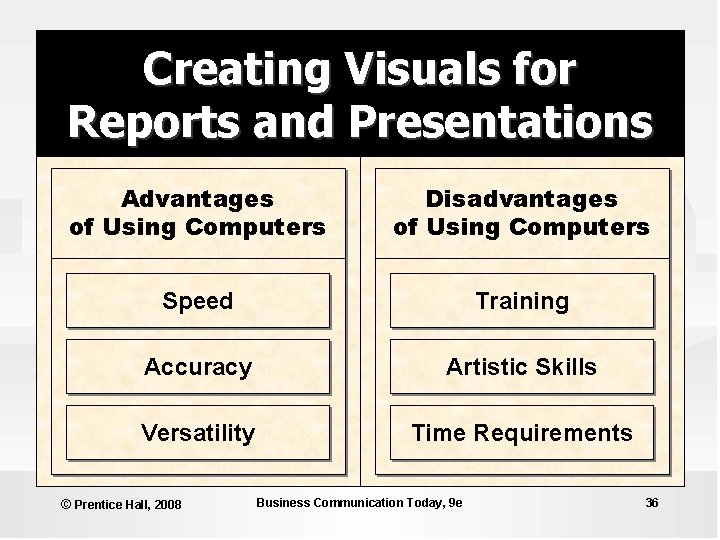 Creating Visuals for Reports and Presentations

Advantages of Using Computers

Speed

Accuracy

Versatility

Disadvantages of Using Computers

Training

Artistic Skills

Time Requirements

© Prentice Hall, 2008

Business Communication Today, 9e

36